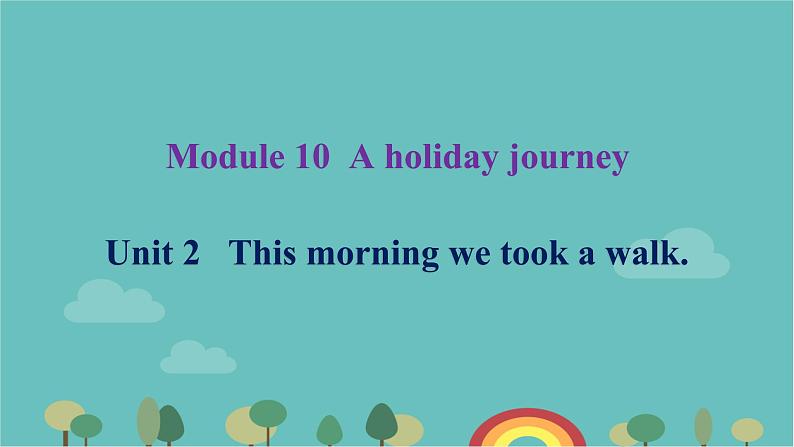 Module 10 A holiday journey

Unit 2 This morning we took a walk.